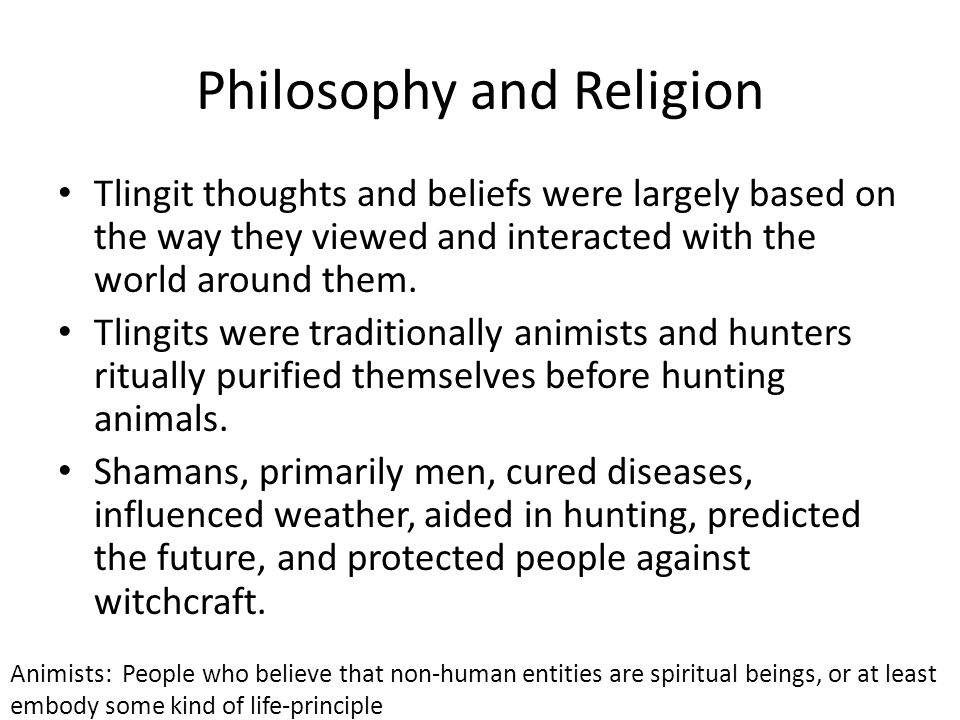 Philosophy and Religion

• Tlingit thoughts and beliefs were largely based on the way they viewed and interacted with the world around them.

• Tlingits were traditionally animists and hunters ritually purified themselves before hunting animals.

• Shamans, primarily men, cured diseases, influenced weather, aided in hunting, predicted the future, and protected people against witchcraft.

Animists: People who believe that non-human entities are spiritual beings, or at least embody some kind of life-principle